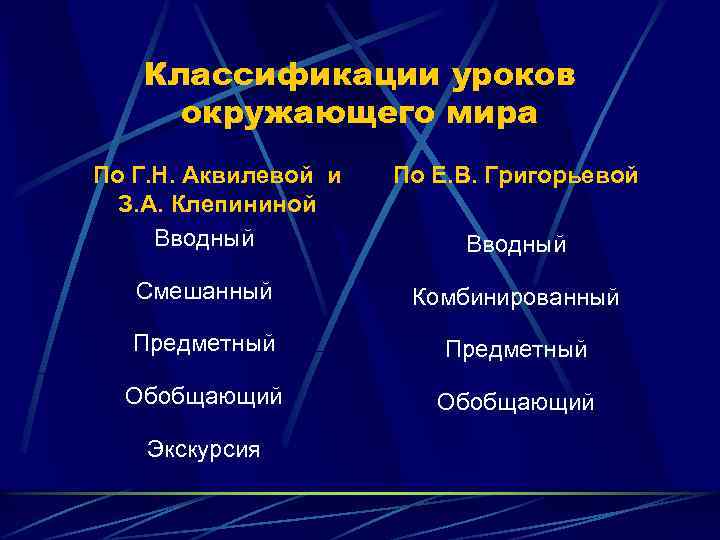 Классификации уроков окружающего мира

По Г.Н. Аквилевой и З.А. Клепининой

Вводный

Смешанный

Предметный

Обобщающий

Экскурсия

По Е.В. Григорьевой

Вводный

Комбинированный

Предметный

Обобщающий